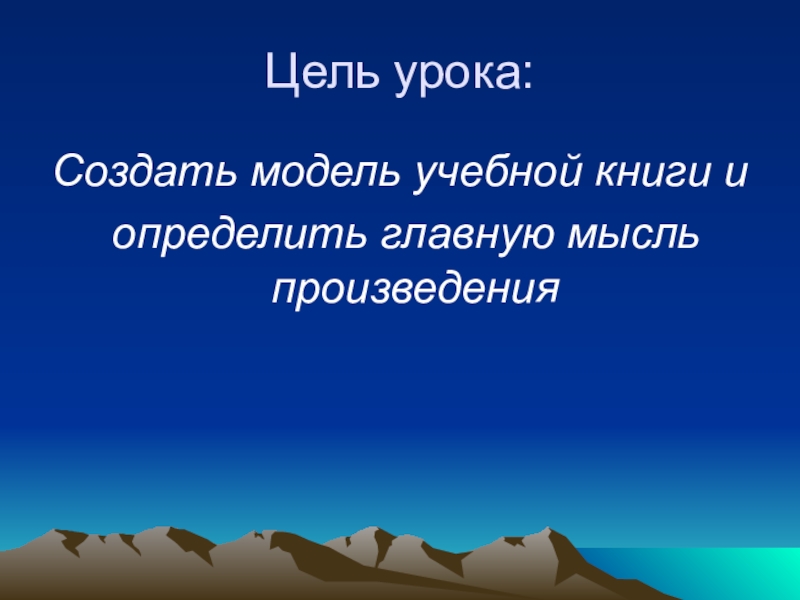 Цель урока:

Создать модель учебной книги и определить главную мысль произведения